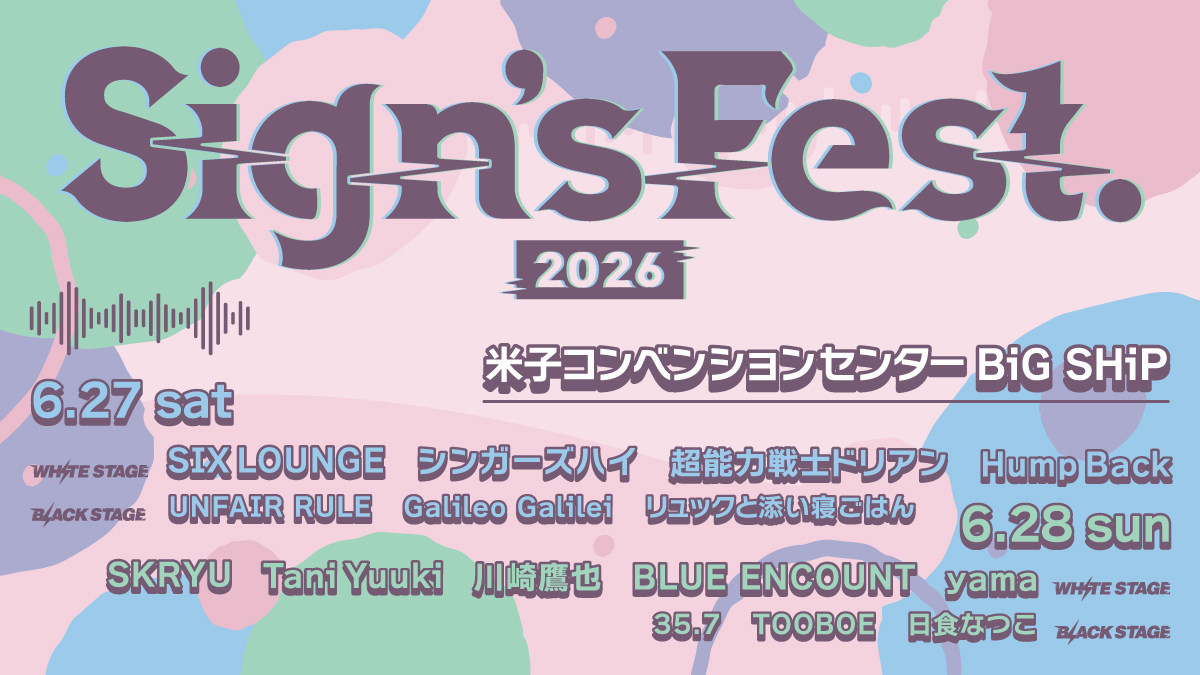 Sign's Fest.

2026

米子コンベンションセンター BiG SHiP

6.27 sat

WHITE STAGE SIX LOUNGE シンガーズハイ 超能力戦士ドリアン Hump Back

BLACK STAGE UNFAIR RULE Galileo Galilei リュックと添い寝ごはん

6.28 sun

SKRYU Tani Yuuki 川崎鷹也 BLUE ENCOUNT yama WHITE STAGE

35.7 TOOBOE 日食なつこ BLACK STAGE